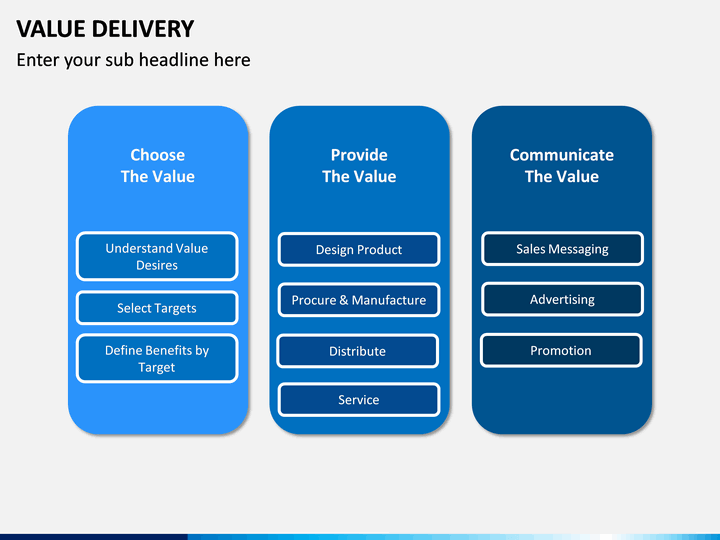 VALUE DELIVERY
Enter your sub headline here

Choose
The Value

Understand Value Desires

Select Targets

Define Benefits by Target

Provide
The Value

Design Product

Procure & Manufacture

Distribute

Service

Communicate
The Value

Sales Messaging

Advertising

Promotion